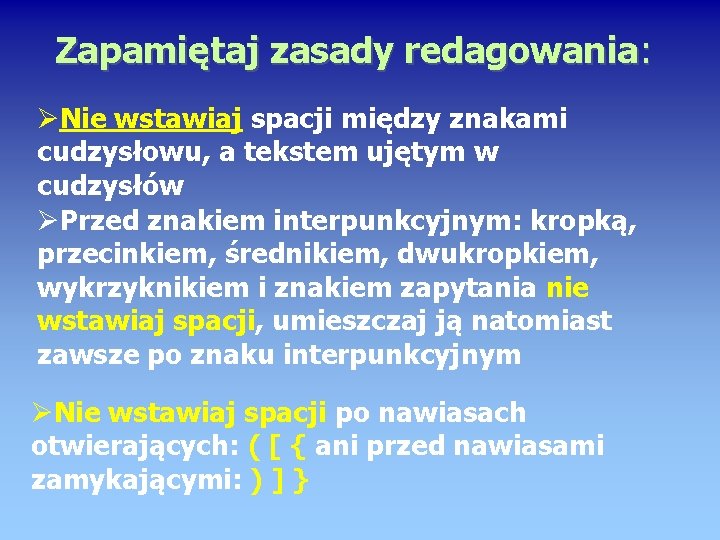 Zapamiętaj zasady redagowania:

➢Nie wstawiaj spacji między znakami cudzysłowu, a tekstem ujętym w cudzysłów

➢Przed znakiem interpunkcyjnym: kropką, przecinkiem, średnikiem, dwukropkiem, wykrzyknikiem i znakiem zapytania nie wstawiaj spacji, umieszczaj ją natomiast zawsze po znaku interpunkcyjnym

➢Nie wstawiaj spacji po nawiasach otwierających: ( [ { ani przed nawiasami zamykającymi: ) ] }